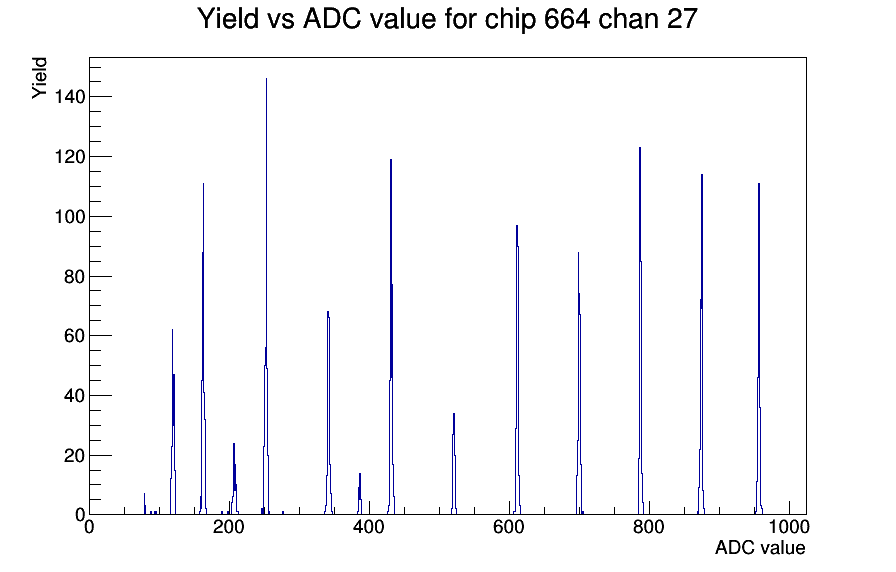 Yield vs ADC value for chip 664 chan 27

Yield

140
120
100
80
60
40
20
0

0
200
400
600
800
1000

ADC value